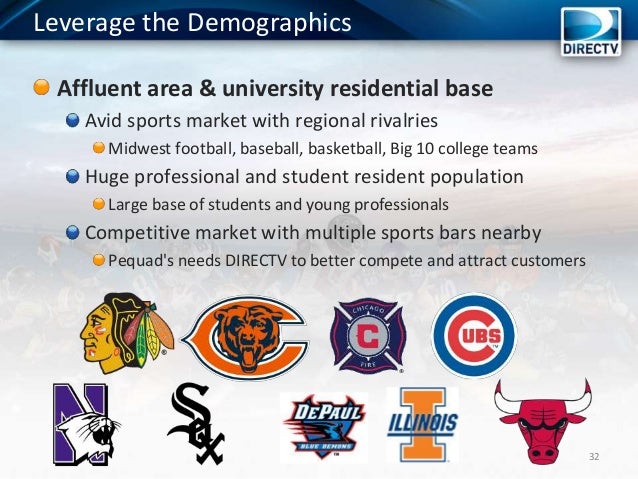 Leverage the Demographics

DIRECTV

Affluent area & university residential base

Avid sports market with regional rivalries

Midwest football, baseball, basketball, Big 10 college teams

Huge professional and student resident population

Large base of students and young professionals

Competitive market with multiple sports bars nearby

Pequad's needs DIRECTV to better compete and attract customers

CHICAGO C FIRE

CUBS

N

SOX

DEPAUL BLUE DEMONS

ILLINOIS I

32